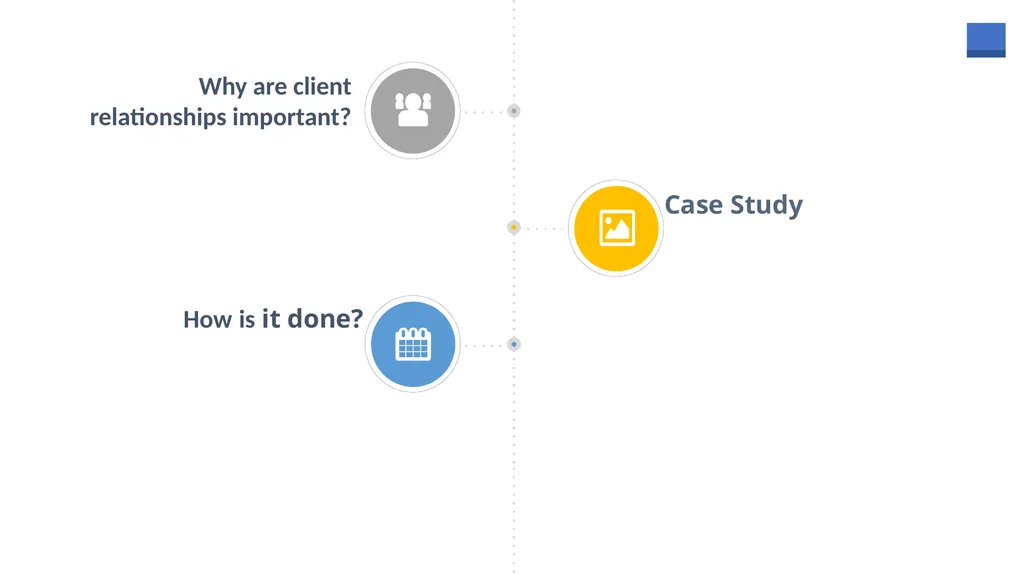 Why are client relationships important?

Case Study

How is it done?